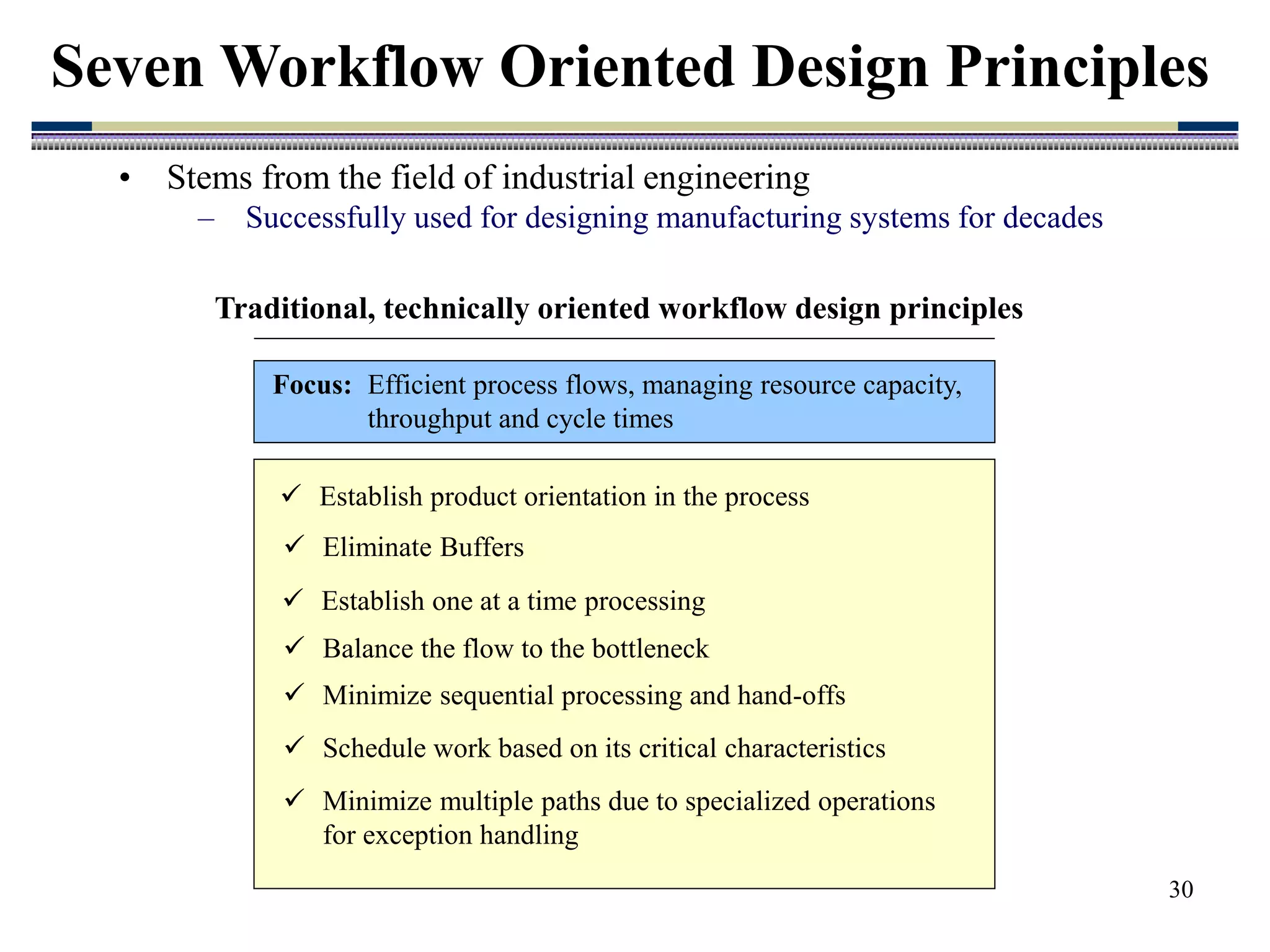 Seven Workflow Oriented Design Principles

• Stems from the field of industrial engineering
– Successfully used for designing manufacturing systems for decades

Traditional, technically oriented workflow design principles

Focus: Efficient process flows, managing resource capacity, throughput and cycle times

✓ Establish product orientation in the process
✓ Eliminate Buffers
✓ Establish one at a time processing
✓ Balance the flow to the bottleneck
✓ Minimize sequential processing and hand-offs
✓ Schedule work based on its critical characteristics
✓ Minimize multiple paths due to specialized operations for exception handling

30